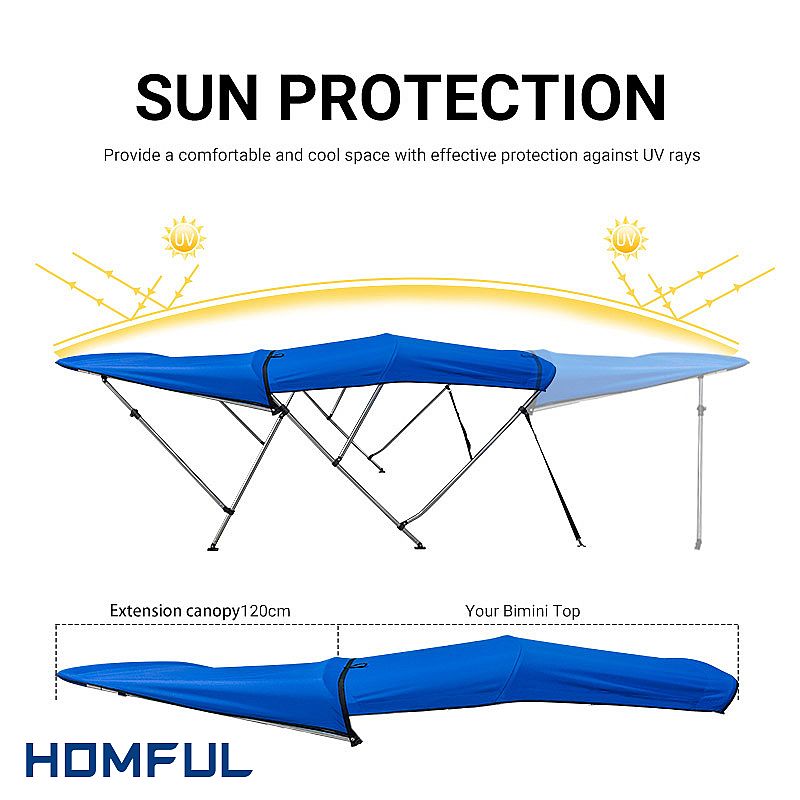 SUN PROTECTION

Provide a comfortable and cool space with effective protection against UV rays

UV

UV

Extension canopy120cm

Your Bimini Top

HOMFUL